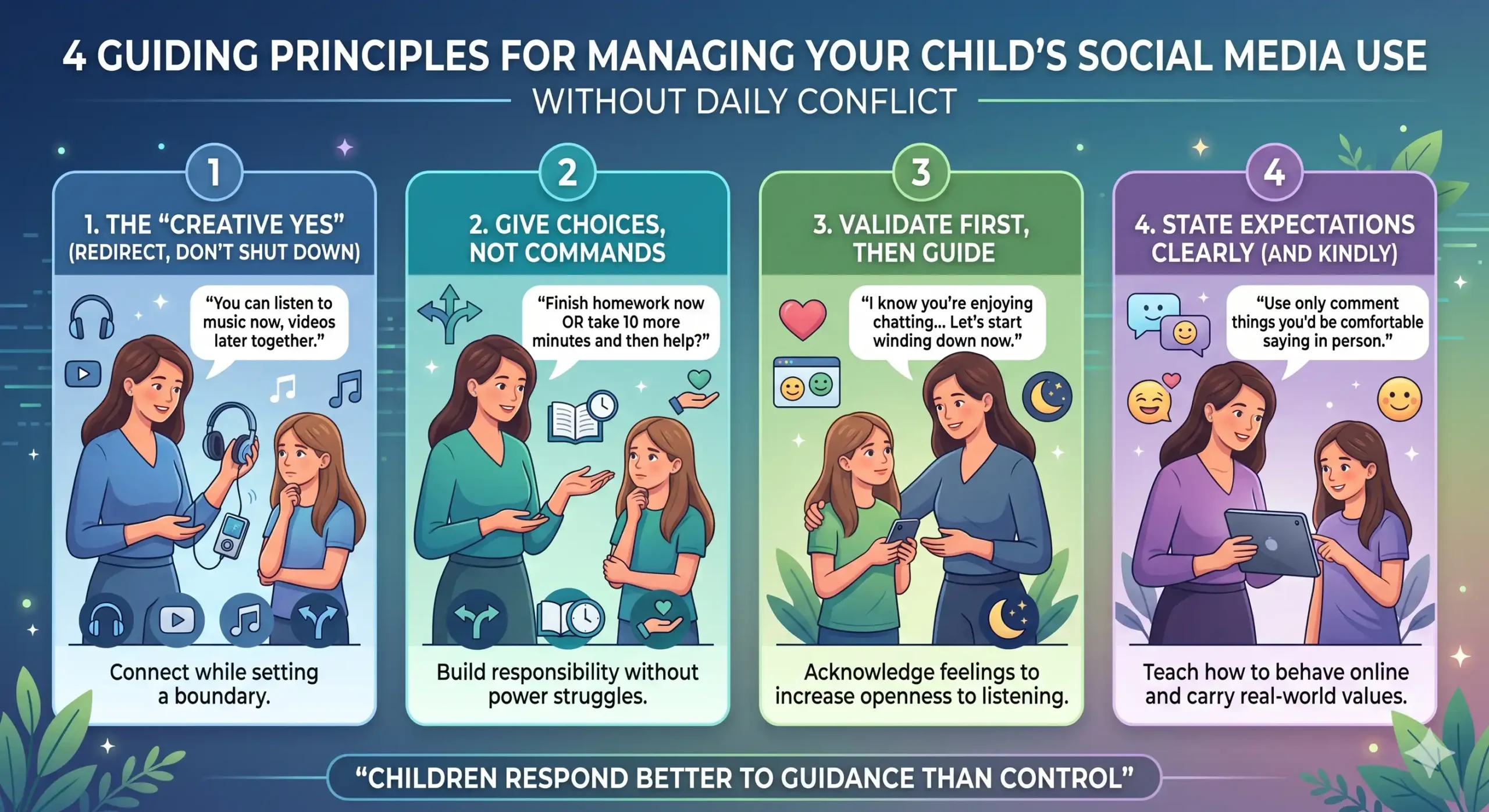 4 GUIDING PRINCIPLES FOR MANAGING YOUR CHILD'S SOCIAL MEDIA USE

WITHOUT DAILY CONFLICT

1

1. THE "CREATIVE YES" (REDIRECT, DON'T SHUT DOWN)

"You can listen to music now, videos later together."

Connect while setting a boundary.

2

2. GIVE CHOICES, NOT COMMANDS

"Finish homework now OR take 10 more minutes and then help?"

Build responsibility without power struggles.

3

3. VALIDATE FIRST, THEN GUIDE

"I know you're enjoying chatting... Let's start winding down now."

Acknowledge feelings to increase openness to listening.

4

4. STATE EXPECTATIONS CLEARLY (AND KINDLY)

"Use only comment things you'd be comfortable saying in person."

Teach how to behave online and carry real-world values.

"CHILDREN RESPOND BETTER TO GUIDANCE THAN CONTROL"